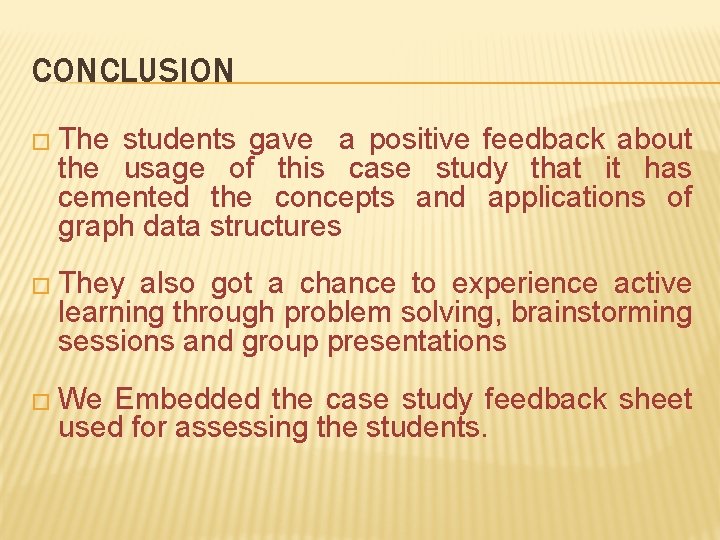 CONCLUSION

□ The students gave  a positive feedback about the usage of this case study that it has cemented the concepts and applications of graph data structures

□ They also got a chance to experience active learning through problem solving, brainstorming sessions and group presentations

□ We Embedded the case study feedback sheet used for assessing the students.